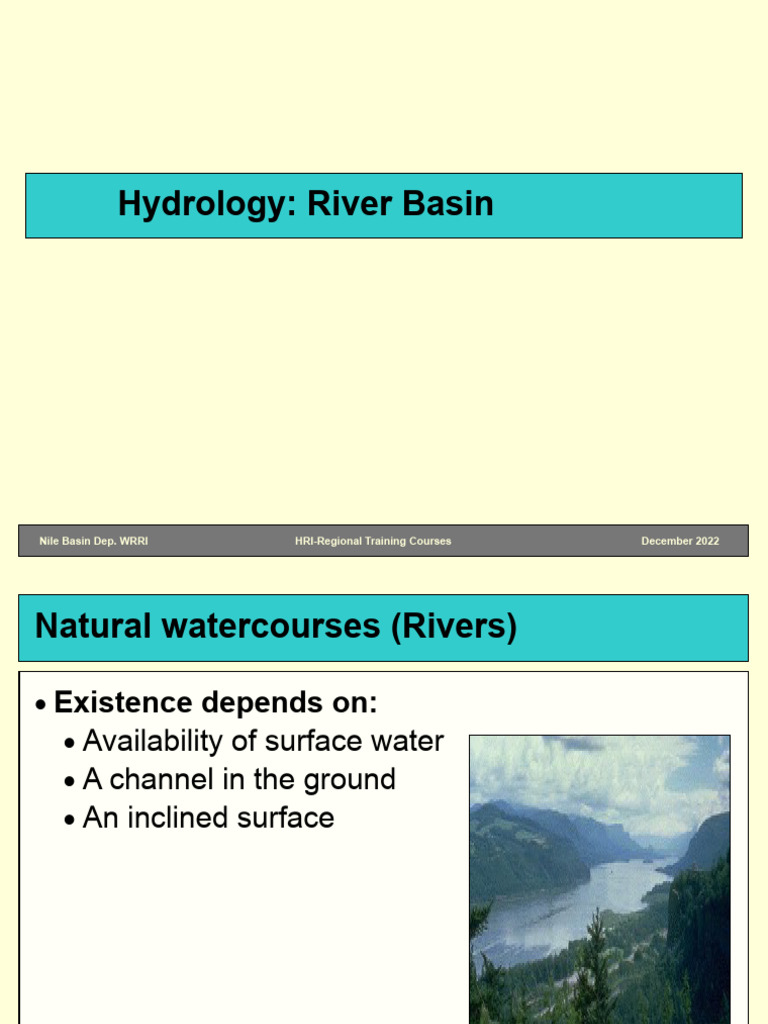 Hydrology: River Basin

Nile Basin Dep. WRRI

HRI-Regional Training Courses

December 2022

Natural watercourses (Rivers)

• Existence depends on:
• Availability of surface water
• A channel in the ground
• An inclined surface